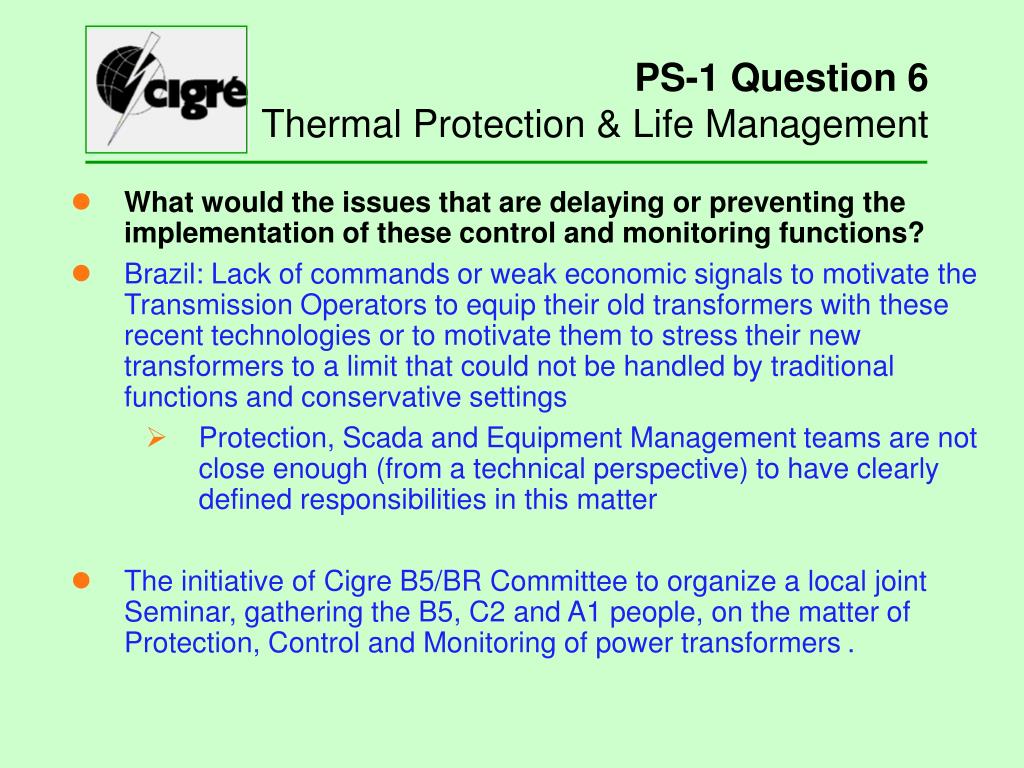 cigré

PS-1 Question 6
Thermal Protection & Life Management

What would the issues that are delaying or preventing the implementation of these control and monitoring functions?

Brazil: Lack of commands or weak economic signals to motivate the Transmission Operators to equip their old transformers with these recent technologies or to motivate them to stress their new transformers to a limit that could not be handled by traditional functions and conservative settings

Protection, Scada and Equipment Management teams are not close enough (from a technical perspective) to have clearly defined responsibilities in this matter

The initiative of Cigre B5/BR Committee to organize a local joint Seminar, gathering the B5, C2 and A1 people, on the matter of Protection, Control and Monitoring of power transformers .